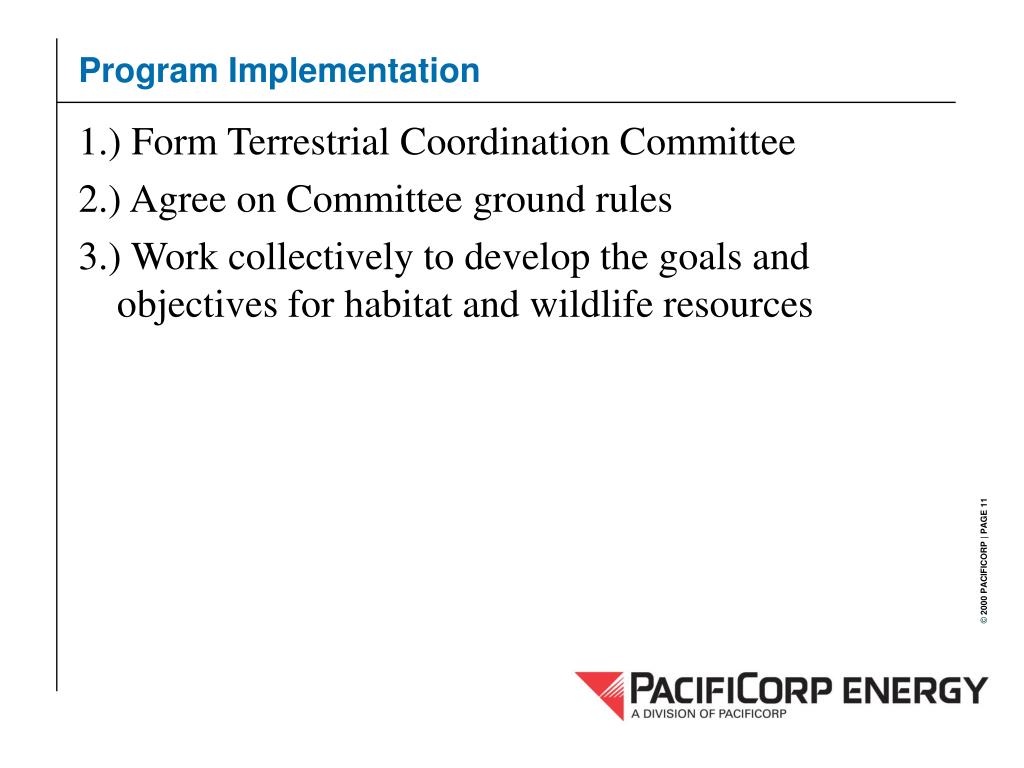 Program Implementation

1.) Form Terrestrial Coordination Committee

2.) Agree on Committee ground rules

3.) Work collectively to develop the goals and objectives for habitat and wildlife resources

© 2000 PACIFICORP | PAGE 11

PACIFICORP ENERGY
A DIVISION OF PACIFICORP